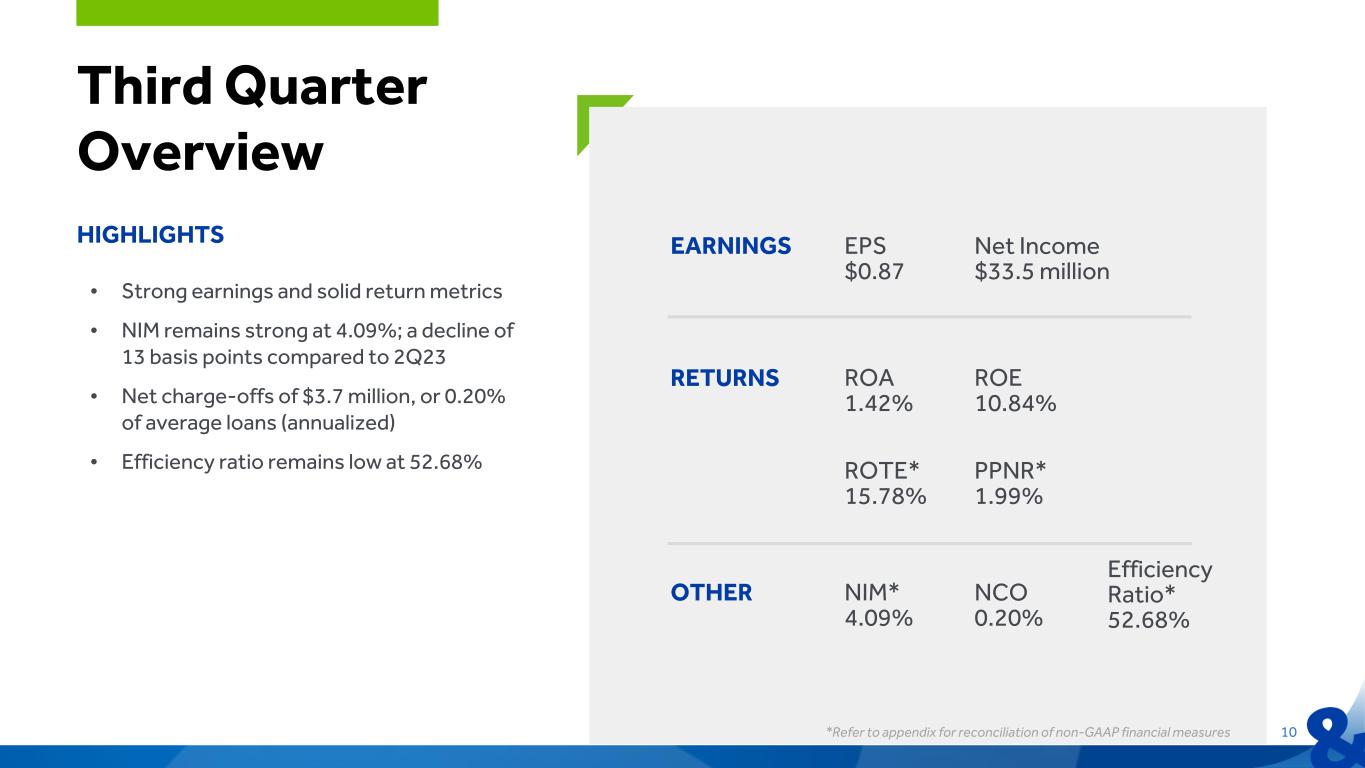 Third Quarter Overview

HIGHLIGHTS

• Strong earnings and solid return metrics
• NIM remains strong at 4.09%; a decline of 13 basis points compared to 2Q23
• Net charge-offs of $3.7 million, or 0.20% of average loans (annualized)
• Efficiency ratio remains low at 52.68%

EARNINGS
EPS
$0.87
Net Income
$33.5 million

RETURNS
ROA
1.42%
ROE
10.84%
ROTE*
15.78%
PPNR*
1.99%

OTHER
NIM*
4.09%
NCO
0.20%
Efficiency Ratio*
52.68%

*Refer to appendix for reconciliation of non-GAAP financial measures

10